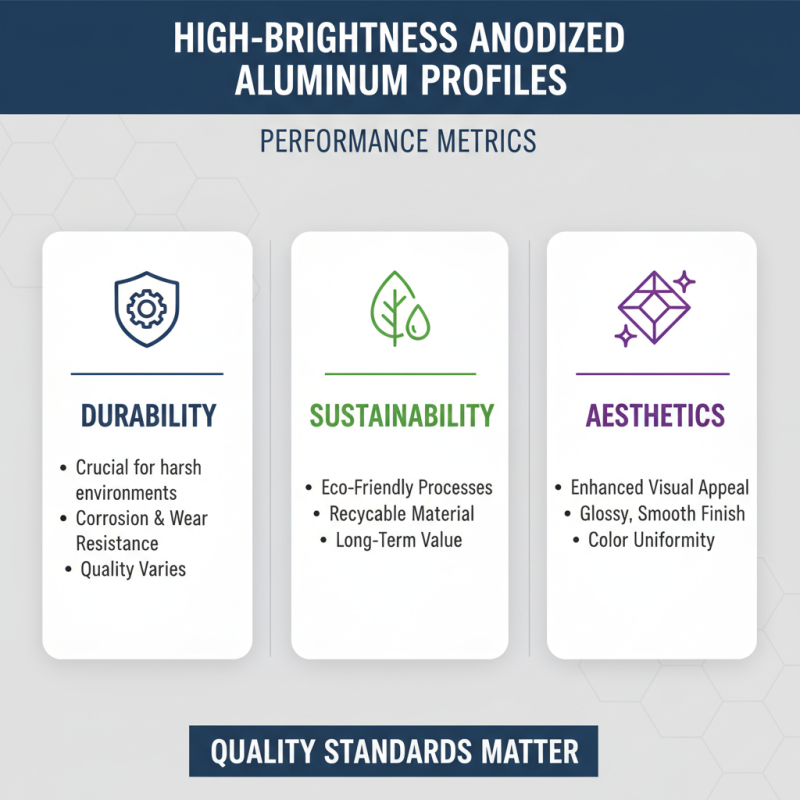 HIGH-BRIGHTNESS ANODIZED ALUMINUM PROFILES

PERFORMANCE METRICS

DURABILITY

• Crucial for harsh environments
• Corrosion & Wear Resistance
• Quality Varies

SUSTAINABILITY

• Eco-Friendly Processes
• Recycable Material
• Long-Term Value

AESTHETICS

• Enhanced Visual Appeal
• Glossy, Smooth Finish
• Color Uniformity

QUALITY STANDARDS MATTER